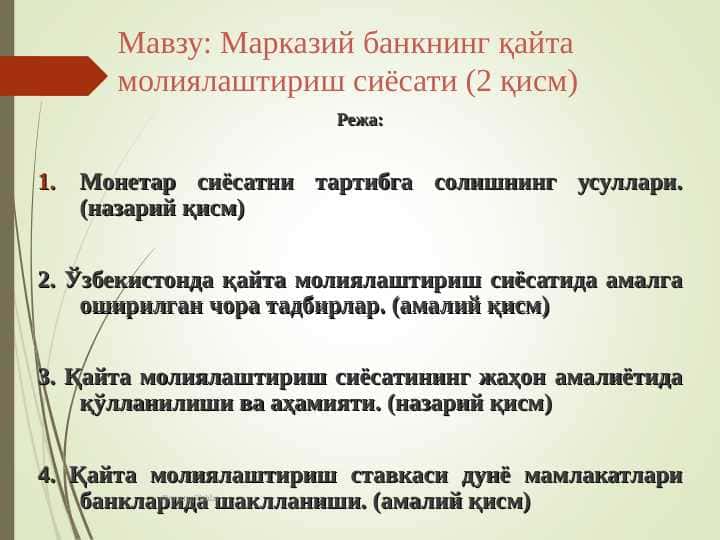 Мавзу: Марказий банкнинг қайта молиялаштириш сиёсати (2 қисм)

Режа:

1. Монетар сиёсатни тартибга солишнинг усуллари. (назарий қисм)

2. Ўзбекистонда қайта молиялаштириш сиёсатида амалга оширилган чора тадбирлар. (амалий қисм)

3. Қайта молиялаштириш сиёсатининг жаҳон амалиётида қўлланилиши ва аҳамияти. (назарий қисм)

4. Қайта молиялаштириш ставкаси дунё мамлакатлари банкларида шаклланиши. (амалий қисм)